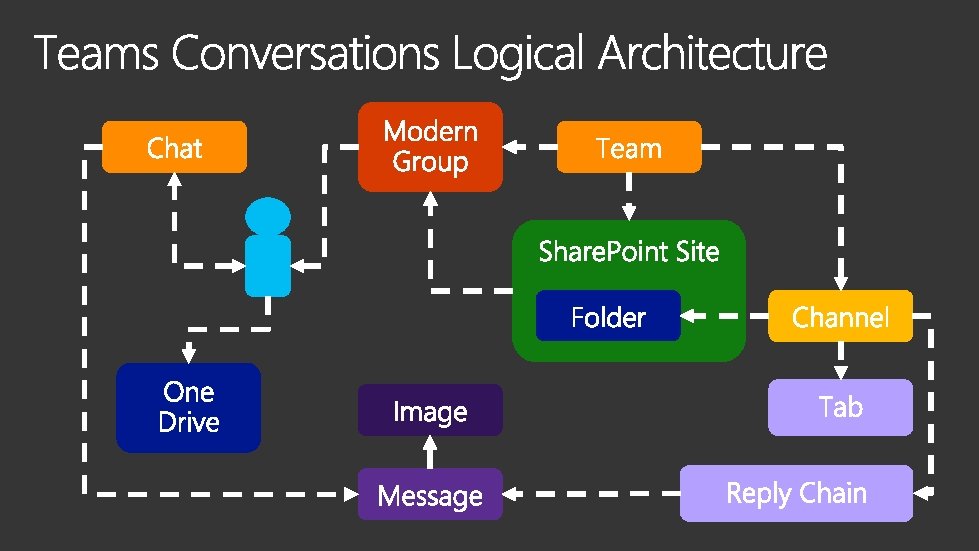 Teams Conversations Logical Architecture

Chat

Modern Group

Team

SharePoint Site

Folder

Channel

One Drive

Image

Tab

Message

Reply Chain